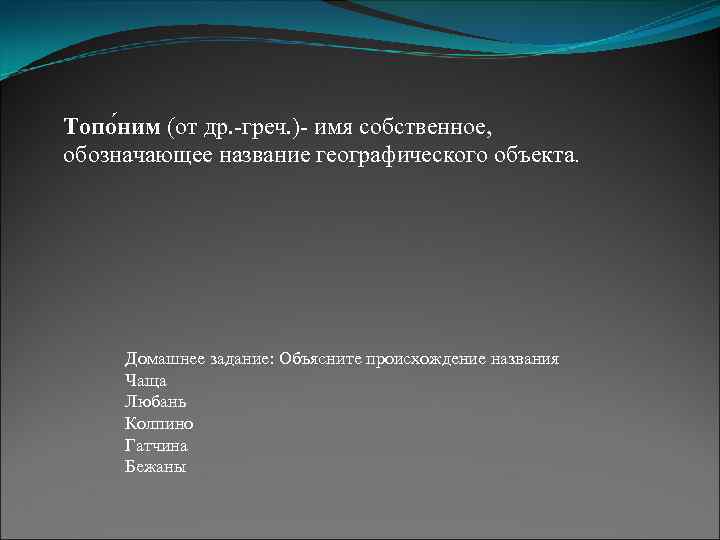 Топо́ним (от др.-греч.)- имя собственное, обозначающее название географического объекта.

Домашнее задание: Объясните происхождение названия
Чаща
Любань
Колпино
Гатчина
Бежаны